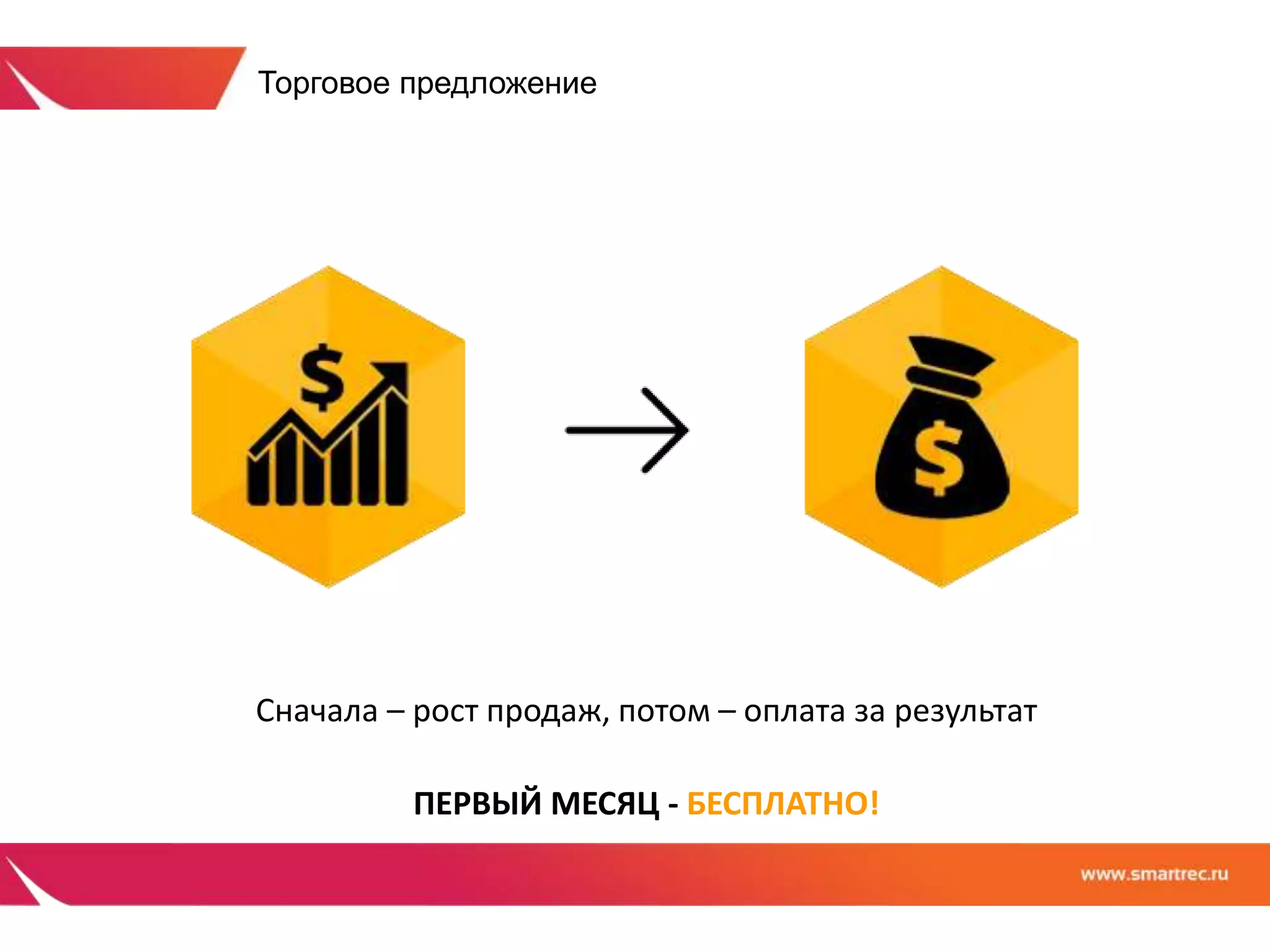 Торговое предложение

$

$

Сначала – рост продаж, потом – оплата за результат

ПЕРВЫЙ МЕСЯЦ - БЕСПЛАТНО!

www.smartrec.ru